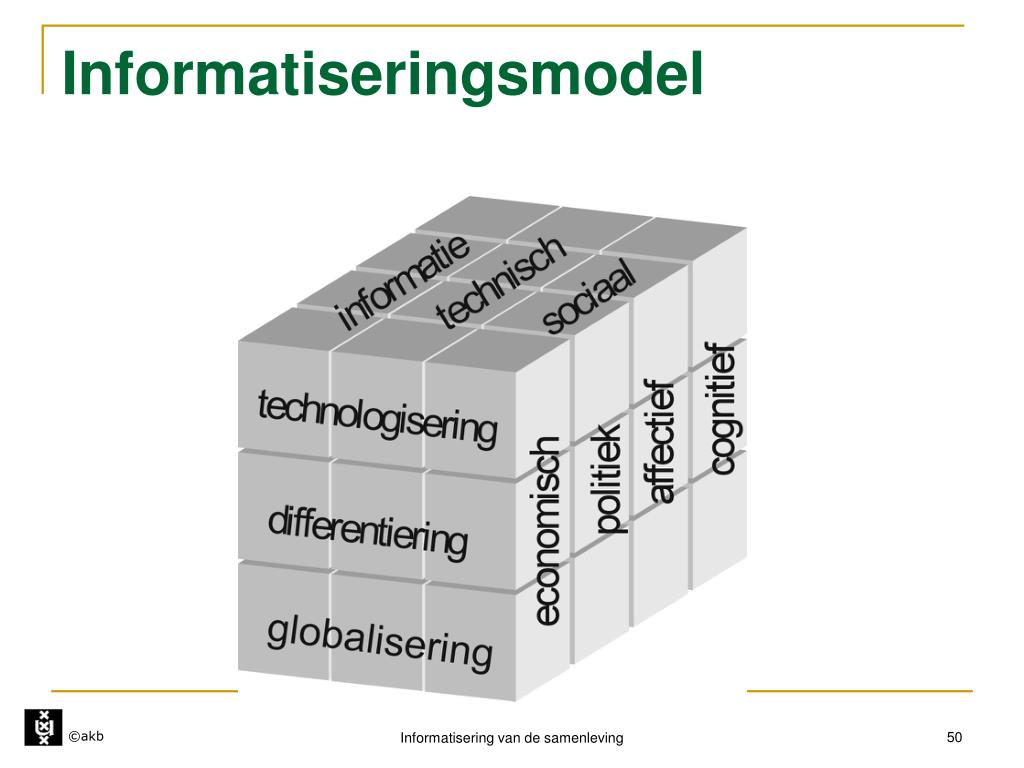 Informatiseringsmodel

informatie
technisch
sociaal

technologisering
differentiering
globalisering

economisch
politiek
affectief
cognitief

©akb

Informatisering van de samenleving

50